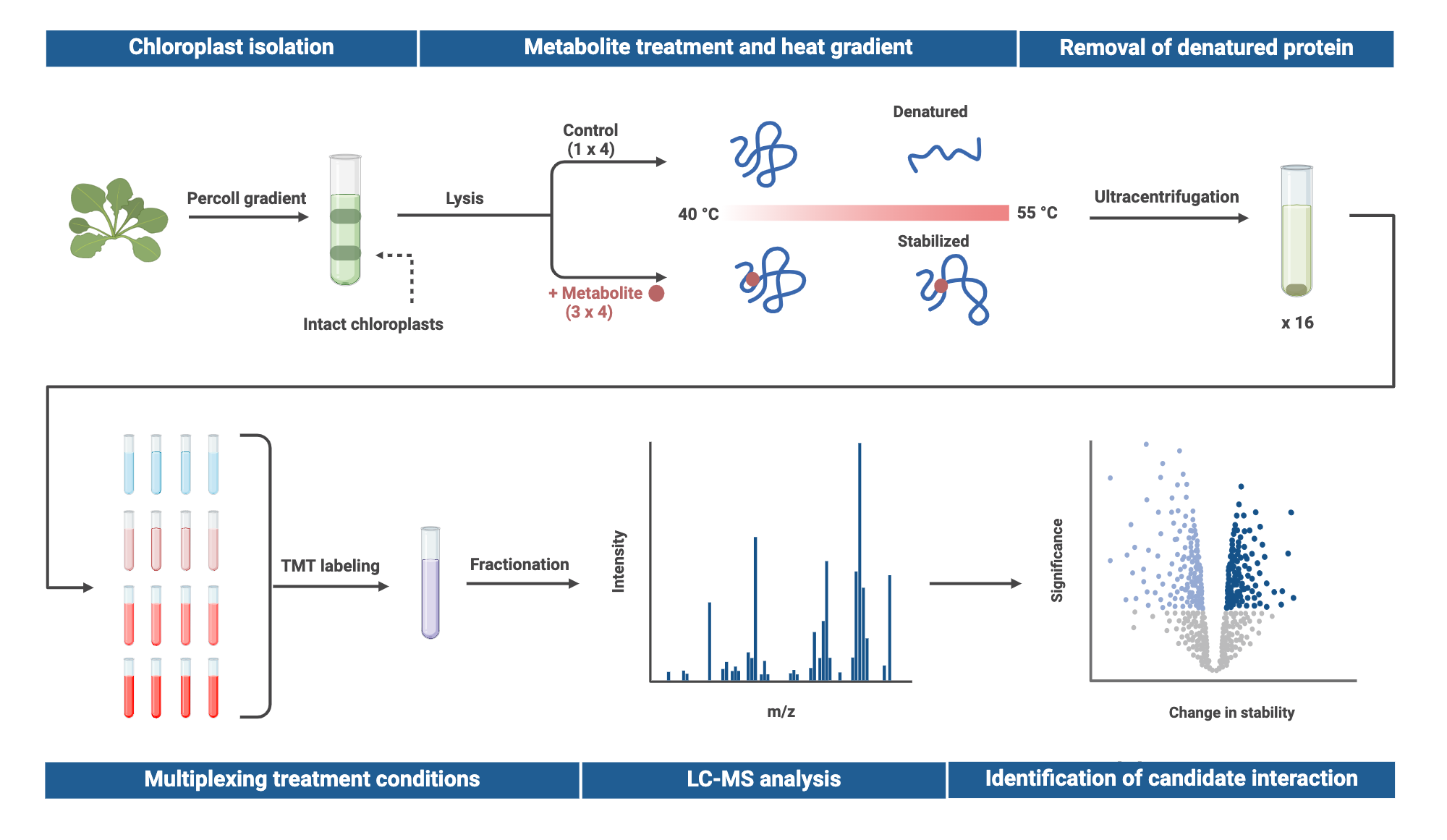 Chloroplast isolation

Metabolite treatment and heat gradient

Removal of denatured protein

Percoll gradient

Intact chloroplasts

Lysis

Control
(1 x 4)

+ Metabolite
(3 x 4)

Denatured

40 °C

55 °C

Stabilized

Ultracentrifugation

x 16

TMT labeling

Fractionation

Intensity

m/z

Significance

Change in stability

Multiplexing treatment conditions

LC-MS analysis

Identification of candidate interaction